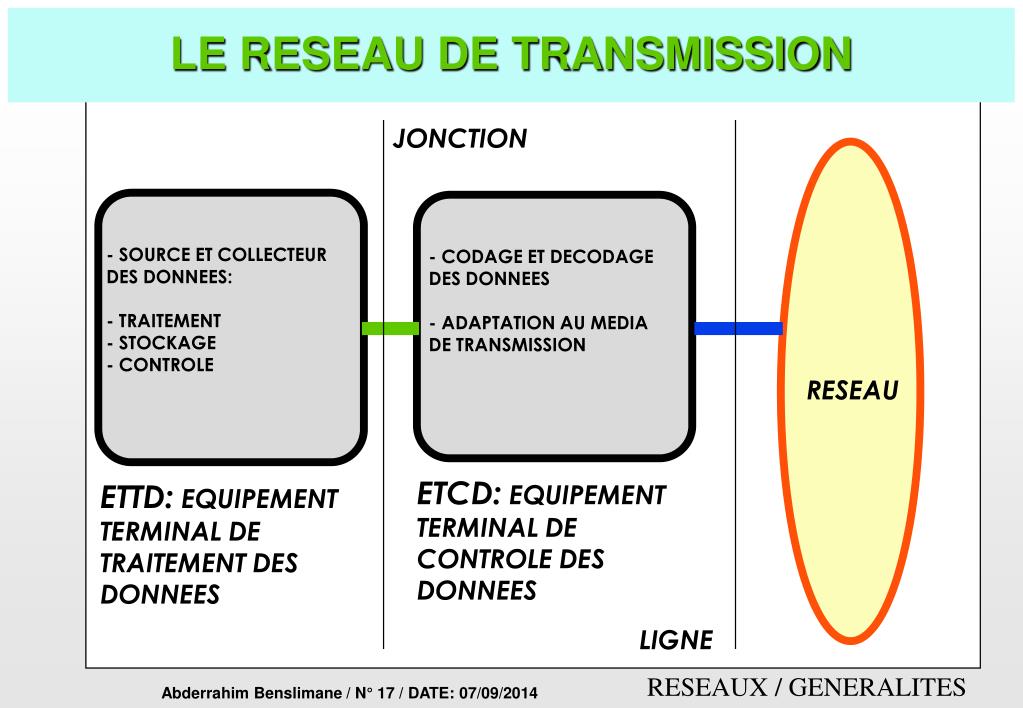 LE RESEAU DE TRANSMISSION

JONCTION

- SOURCE ET COLLECTEUR DES DONNEES:

- TRAITEMENT
- STOCKAGE
- CONTROLE

- CODAGE ET DECODAGE DES DONNEES

- ADAPTATION AU MEDIA DE TRANSMISSION

RESEAU

ETTD: EQUIPEMENT TERMINAL DE TRAITEMENT DES DONNEES

ETCD: EQUIPEMENT TERMINAL DE CONTROLE DES DONNEES

LIGNE

Abderrahim Benslimane / N° 17 / DATE: 07/09/2014

RESEAUX / GENERALITES